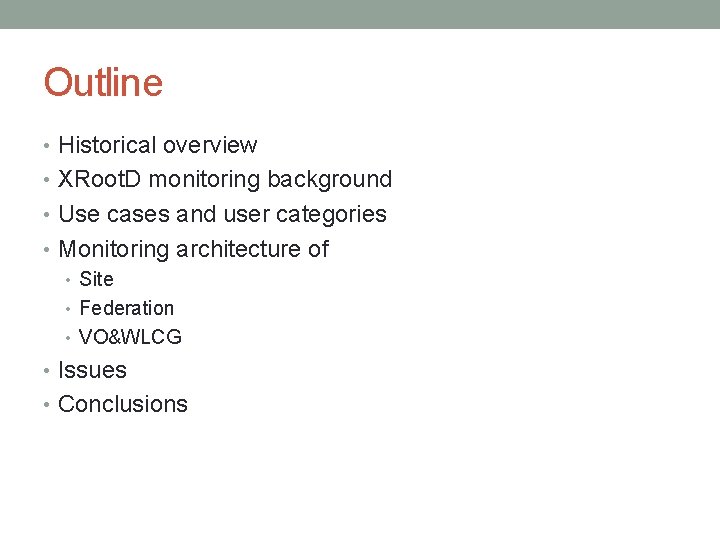 Outline

• Historical overview
• XRootD monitoring background
• Use cases and user categories
• Monitoring architecture of
  • Site
  • Federation
  • VO&WLCG
• Issues
• Conclusions